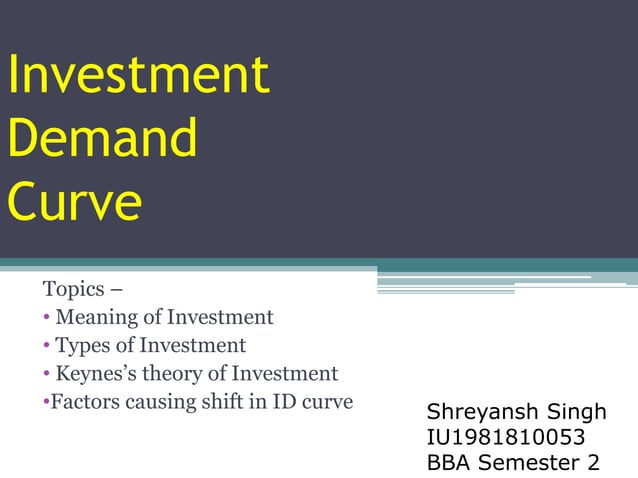 Investment Demand Curve

Topics –
• Meaning of Investment
• Types of Investment
• Keynes's theory of Investment
•Factors causing shift in ID curve

Shreyansh Singh
IU1981810053
BBA Semester 2